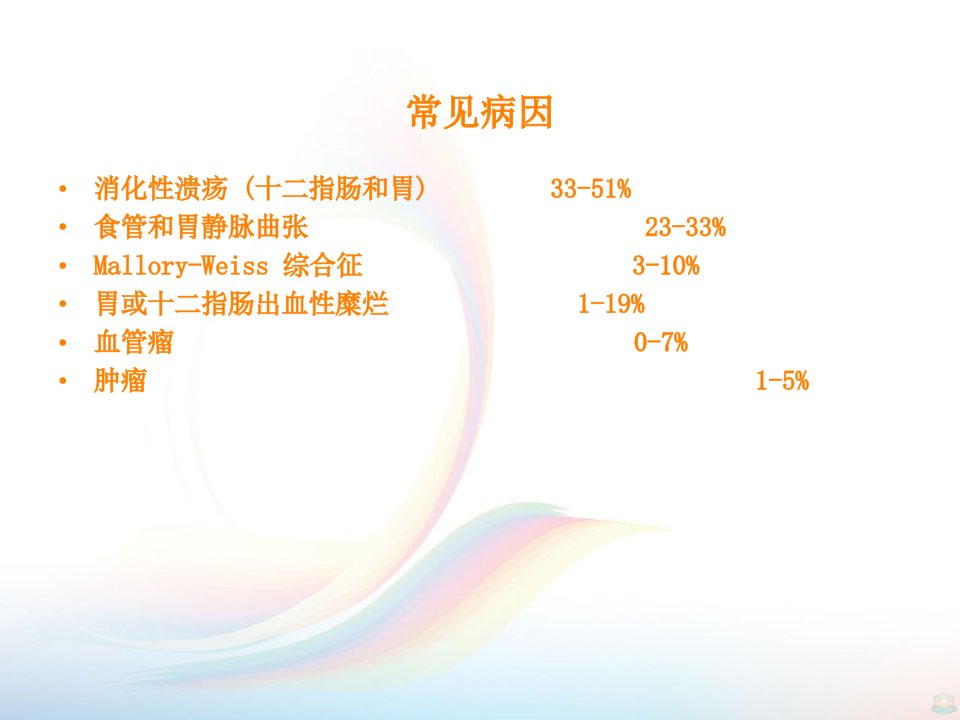 常见病因

• 消化性溃疡（十二指肠和胃） 33-51%
• 食管和胃静脉曲张 23-33%
• Mallory-Weiss 综合征 3-10%
• 胃或十二指肠出血性糜烂 1-19%
• 血管瘤 0-7%
• 肿瘤 1-5%